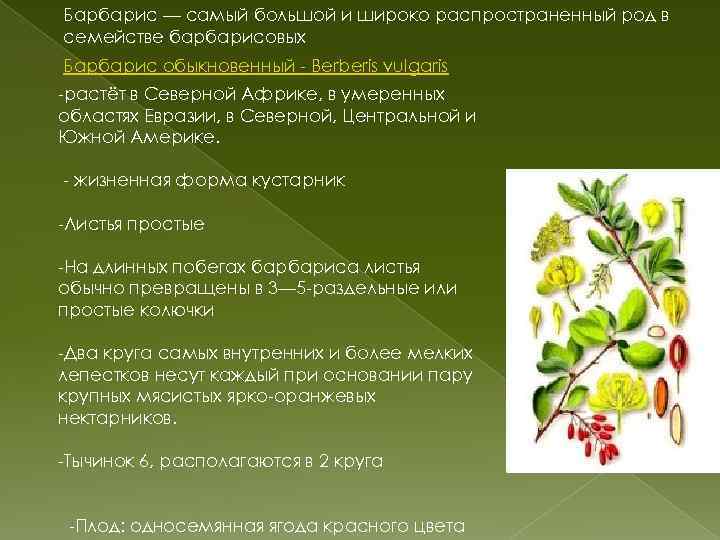 Барбарис — самый большой и широко распространенный род в семействе барбарисовых

Барбарис обыкновенный - Berberis vulgaris

-растёт в Северной Африке, в умеренных областях Евразии, в Северной, Центральной и Южной Америке.

- жизненная форма кустарник

-Листья простые

-На длинных побегах барбариса листья обычно превращены в 3—5-раздельные или простые колючки

-Два круга самых внутренних и более мелких лепестков несут каждый при основании пару крупных мясистых ярко-оранжевых нектарников.

-Тычинок 6, располагаются в 2 круга

-Плод: односемянная ягода красного цвета